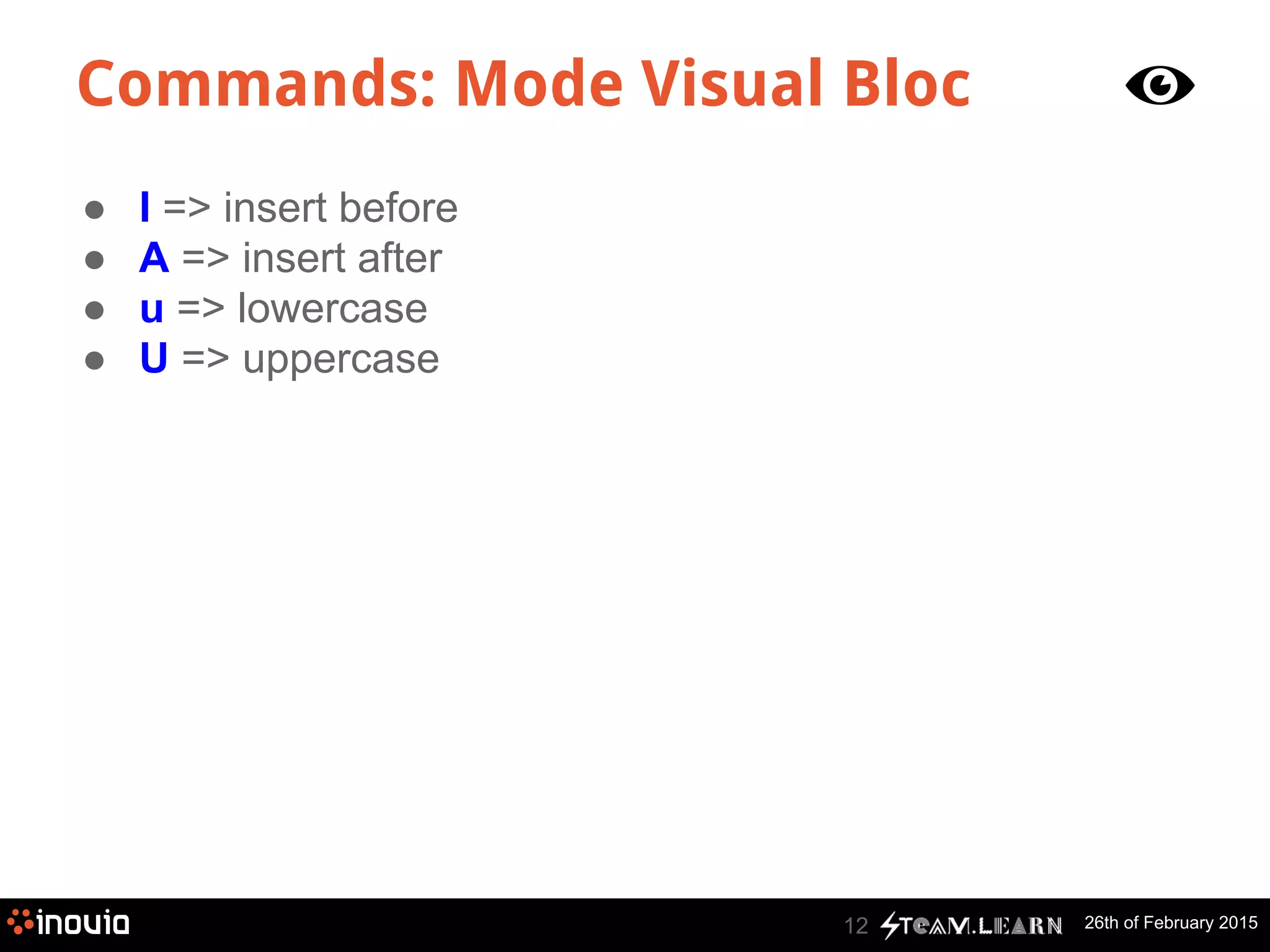 Commands: Mode Visual Bloc

- I => insert before
- A => insert after
- u => lowercase
- U => uppercase

inovia

12 TEAM.LEARN 26th of February 2015